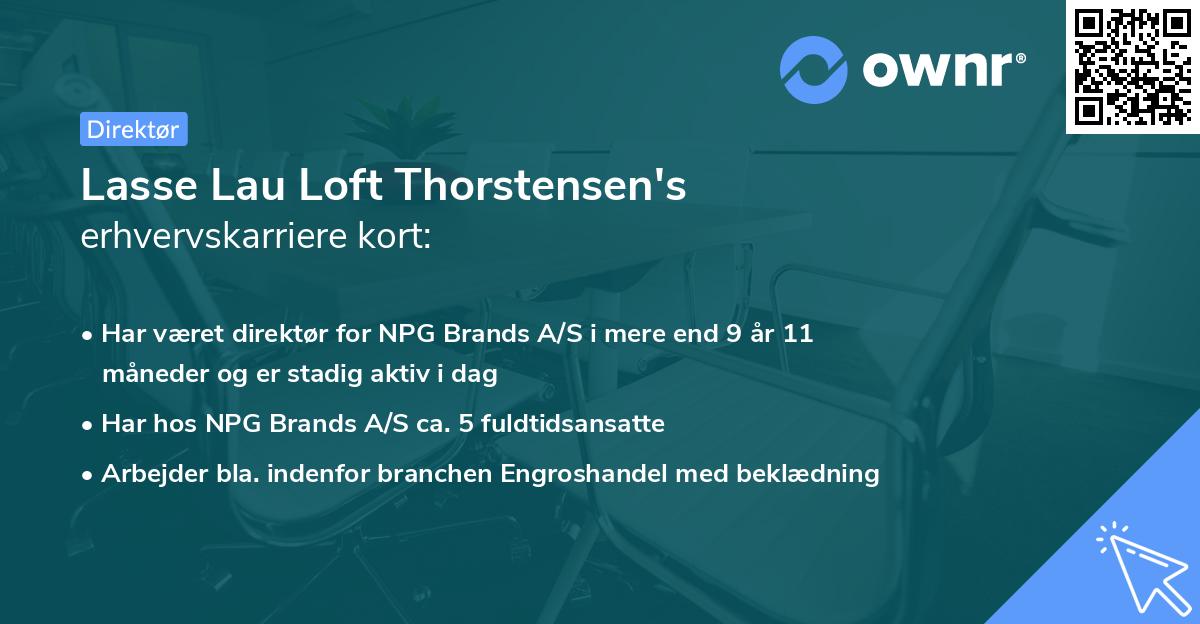 ownr®

Direktør

Lasse Lau Loft Thorstensen's erhvervskarriere kort:

• Har været direktør for NPG Brands A/S i mere end 9 år 11 måneder og er stadig aktiv i dag

• Har hos NPG Brands A/S ca. 5 fuldtidsansatte

• Arbejder bla. indenfor branchen Engroshandel med beklædning